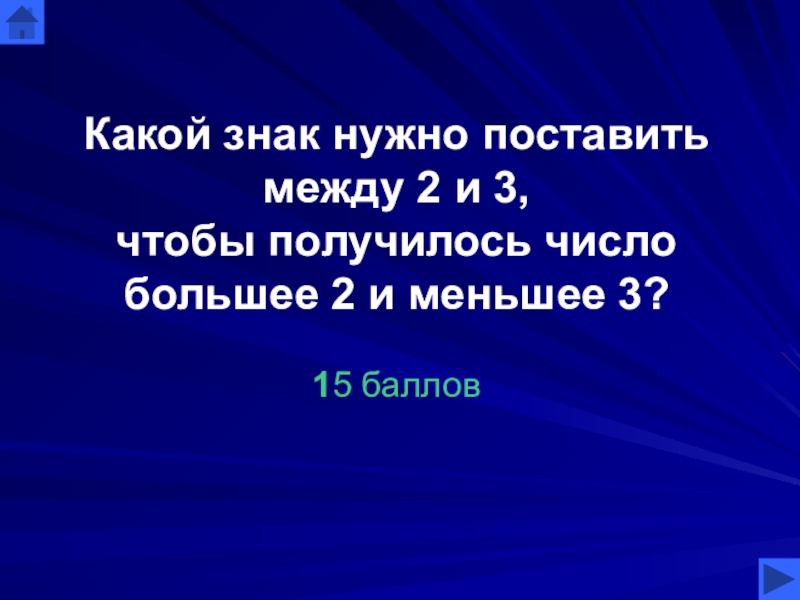 Какой знак нужно поставить между 2 и 3,
чтобы получилось число большее 2 и меньшее 3?

15 баллов